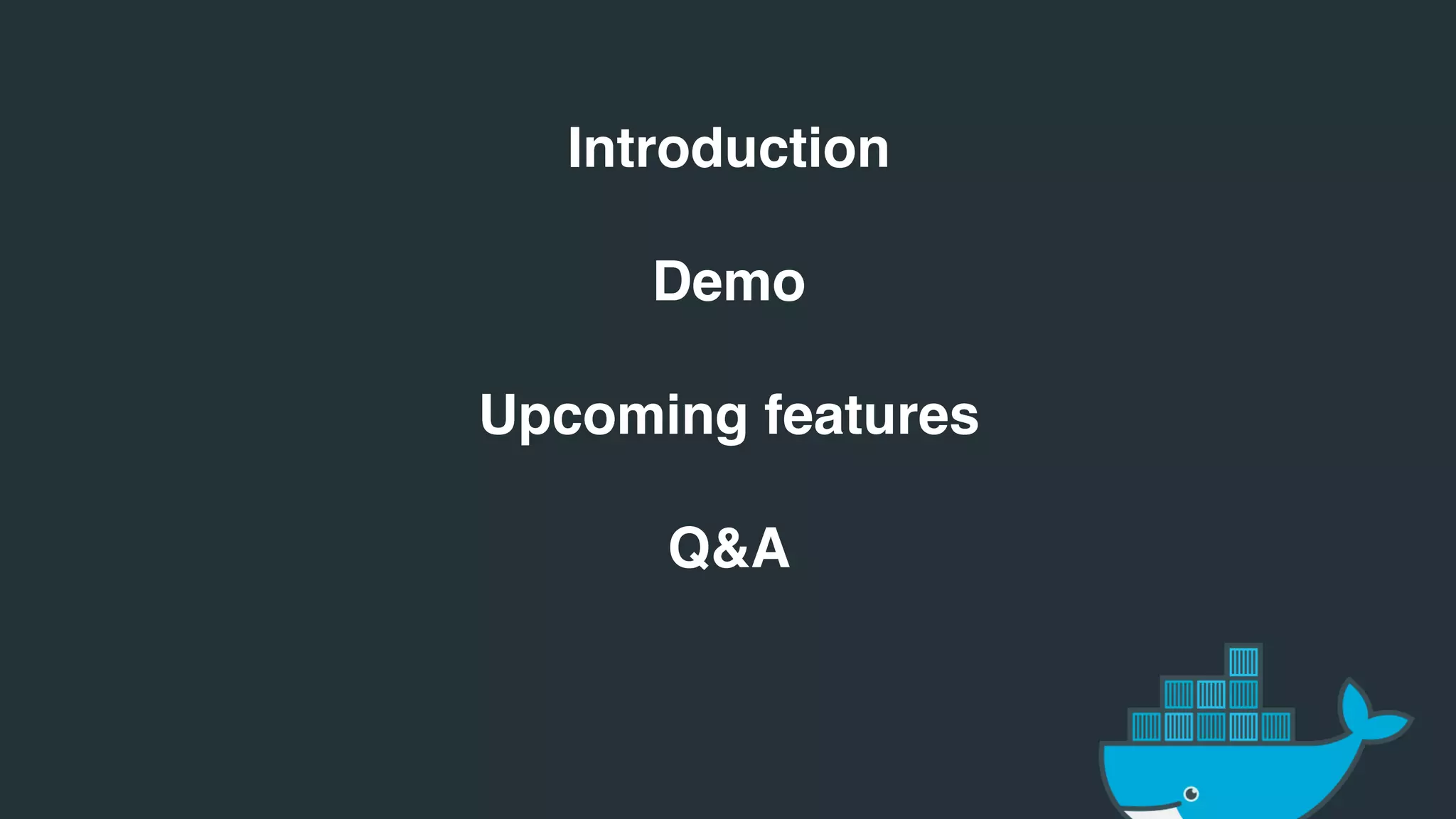 Introduction

Demo

Upcoming features

Q&A